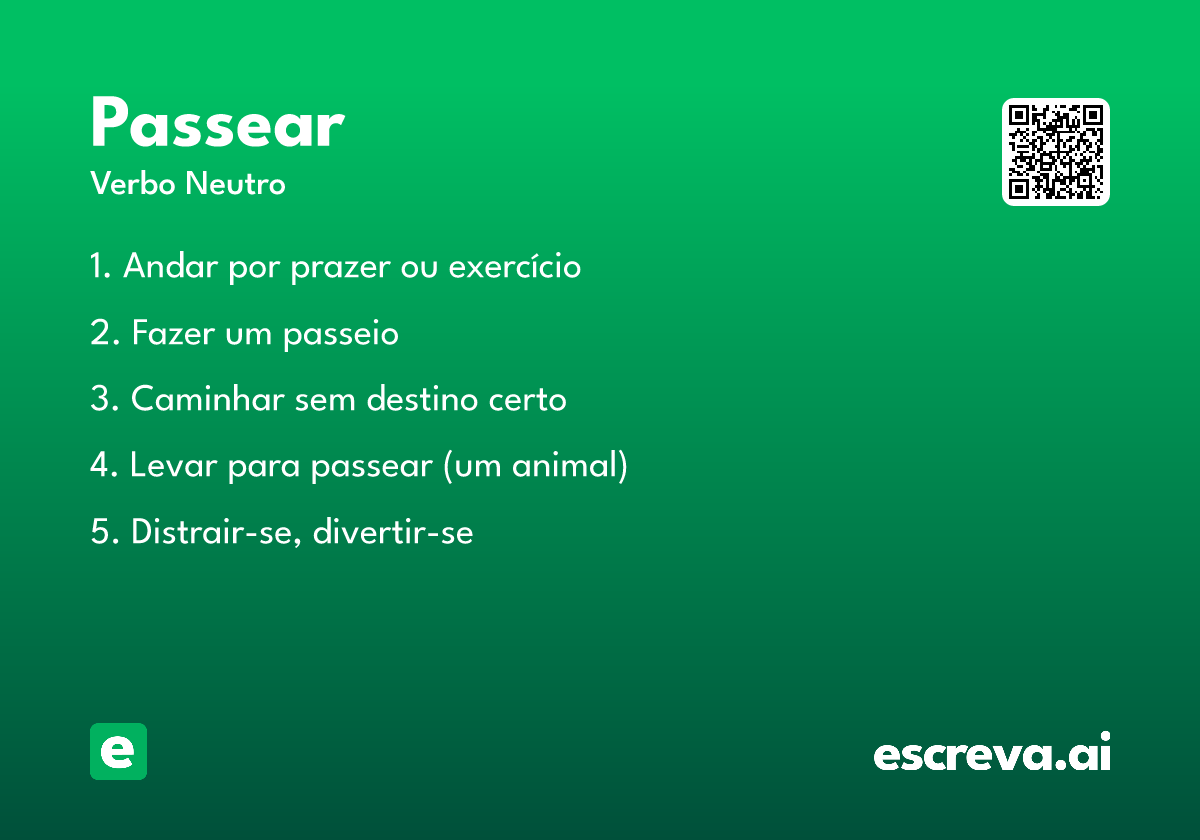 Passear
Verbo Neutro

1. Andar por prazer ou exercício

2. Fazer um passeio

3. Caminhar sem destino certo

4. Levar para passear (um animal)

5. Distrair-se, divertir-se

e

escreva.ai